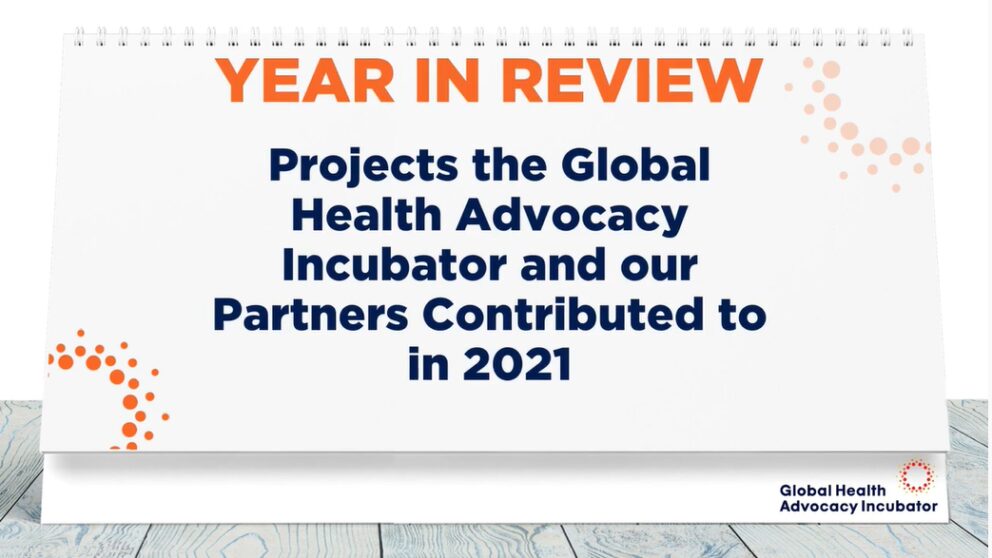 YEAR IN REVIEW

Projects the Global Health Advocacy Incubator and our Partners Contributed to in 2021

Global Health Advocacy Incubator